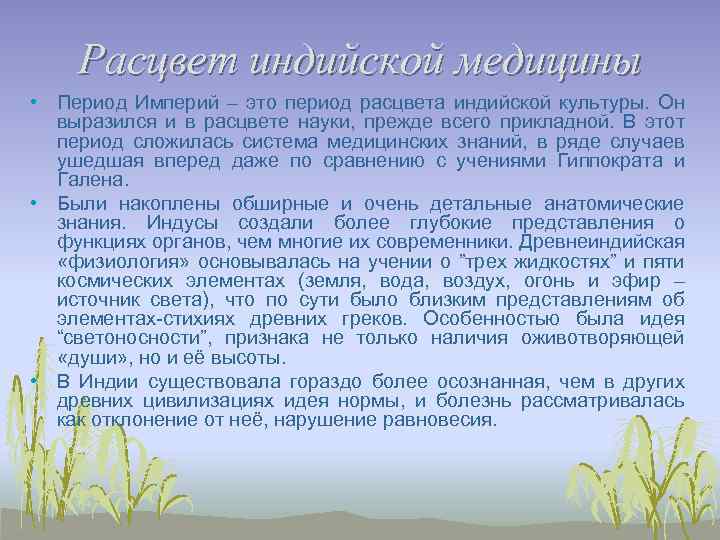 Расцвет индийской медицины

• Период Империй – это период расцвета индийской культуры. Он выразился и в расцвете науки, прежде всего прикладной. В этот период сложилась система медицинских знаний, в ряде случаев ушедшая вперед даже по сравнению с учениями Гиппократа и Галена.

• Были накоплены обширные и очень детальные анатомические знания. Индусы создали более глубокие представления о функциях органов, чем многие их современники. Древнеиндийская «физиология» основывалась на учении о "трех жидкостях" и пяти космических элементах (земля, вода, воздух, огонь и эфир – источник света), что по сути было близким представлениям об элементах-стихиях древних греков. Особенностью была идея "светоносности", признака не только наличия оживотворяющей «души», но и её высоты.

• В Индии существовала гораздо более осознанная, чем в других древних цивилизациях идея нормы, и болезнь рассматривалась как отклонение от неё, нарушение равновесия.